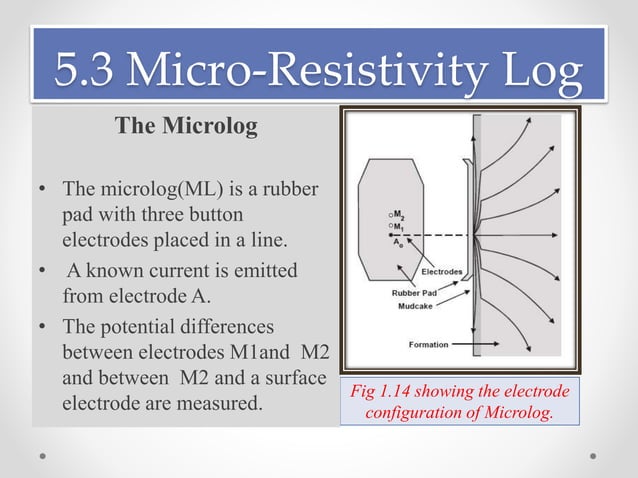 5.3 Micro-Resistivity Log

The Microlog

• The microlog(ML) is a rubber pad with three button electrodes placed in a line.

• A known current is emitted from electrode A.

• The potential differences between electrodes M1and M2 and between M2 and a surface electrode are measured.

$M_2$
$M_1$
$A_0$
Electrodes
Rubber Pad
Mudcake
Formation

Fig 1.14 showing the electrode configuration of Microlog.